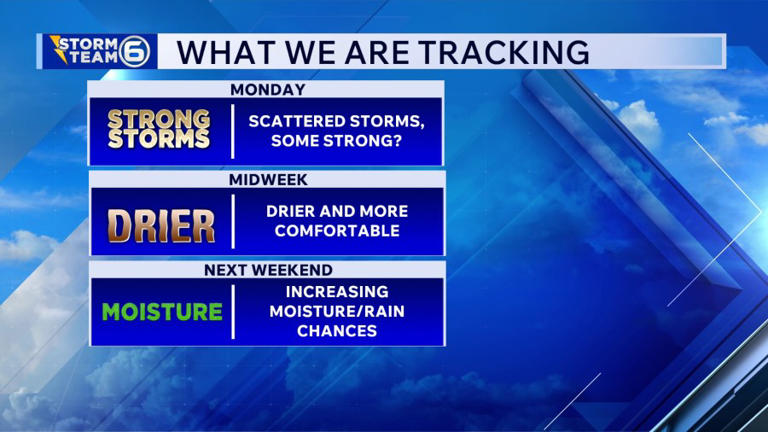 STORM TEAM 6

WHAT WE ARE TRACKING

MONDAY

STRONG STORMS

SCATTERED STORMS, SOME STRONG?

MIDWEEK

DRIER

DRIER AND MORE COMFORTABLE

NEXT WEEKEND

MOISTURE

INCREASING MOISTURE/RAIN CHANCES